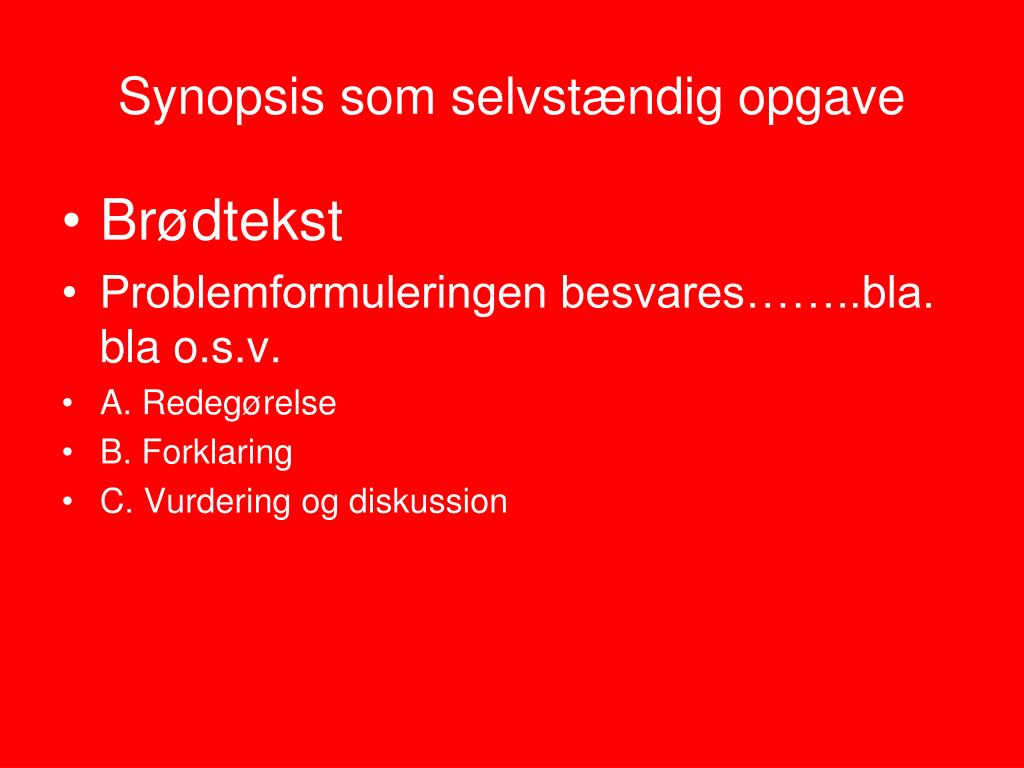 Synopsis som selvstændig opgave

• Brødtekst
• Problemformuleringen besvares……..bla. bla o.s.v.
• A. Redegørelse
• B. Forklaring
• C. Vurdering og diskussion